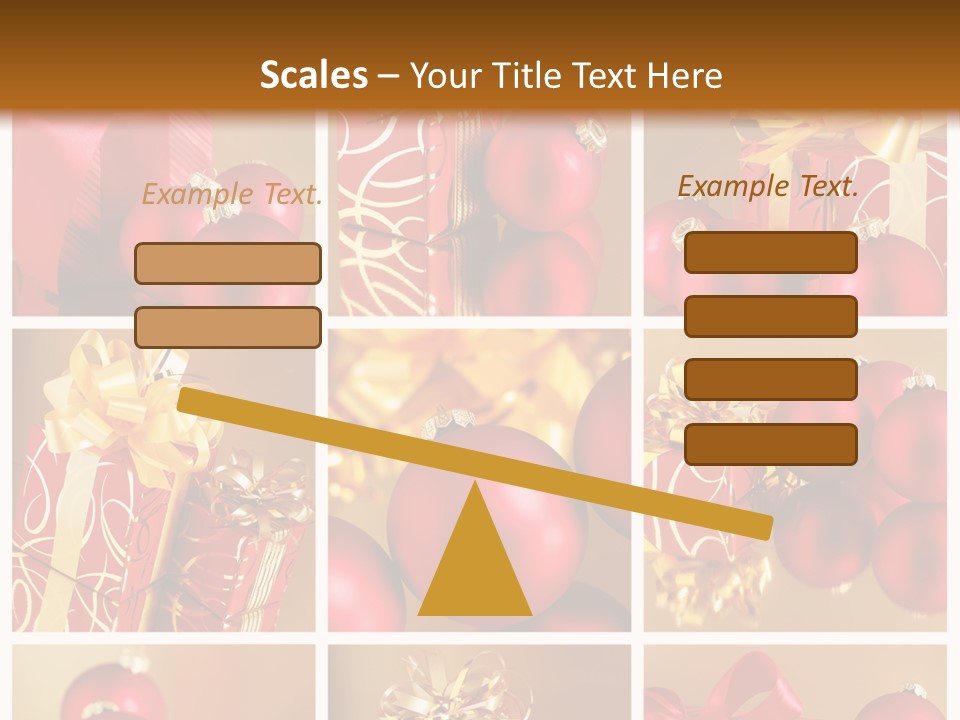 Scales – Your Title Text Here

Example Text.

Example Text.